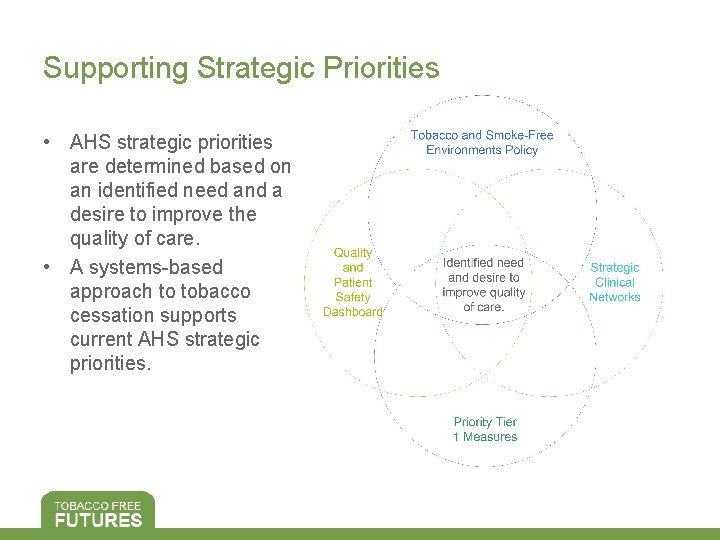 Supporting Strategic Priorities

• AHS strategic priorities are determined based on an identified need and a desire to improve the quality of care.

• A systems-based approach to tobacco cessation supports current AHS strategic priorities.

Tobacco and Smoke-Free Environments Policy

Quality and Patient Safety Dashboard

Identified need and desire to improve quality of care.

Strategic Clinical Networks

Priority Tier 1 Measures

TOBACCO FREE FUTURES